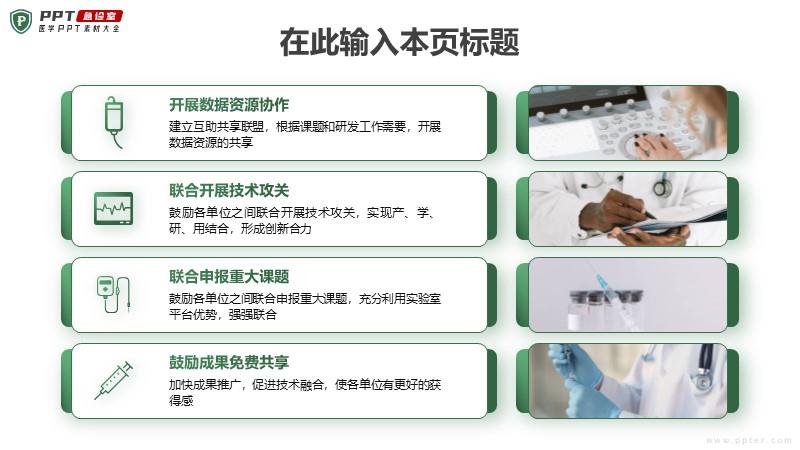 PPT 急诊室
医学PPT素材大全

在此输入本页标题

开展数据资源协作
建立互助共享联盟，根据课题和研发工作需要，开展数据资源的共享

联合开展技术攻关
鼓励各单位之间联合开展技术攻关，实现产、学、研、用结合，形成创新合力

联合申报重大课题
鼓励各单位之间联合申报重大课题，充分利用实验室平台优势，强强联合

鼓励成果免费共享
加快成果推广，促进技术融合，使各单位有更好的获得感

www.ppter.com